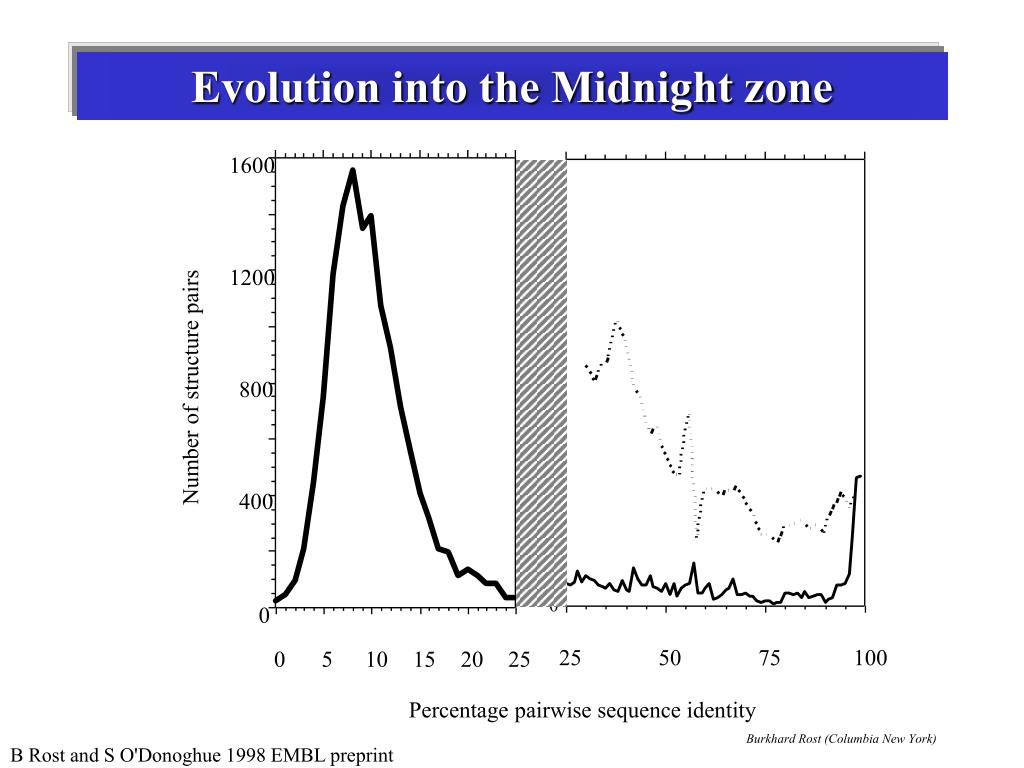 Evolution into the Midnight zone

1600
1200
800
400
0

Number of structure pairs

0 5 10 15 20 25 25 50 75 100

Percentage pairwise sequence identity

Burkhard Rost (Columbia New York)

B Rost and S O'Donoghue 1998 EMBL preprint